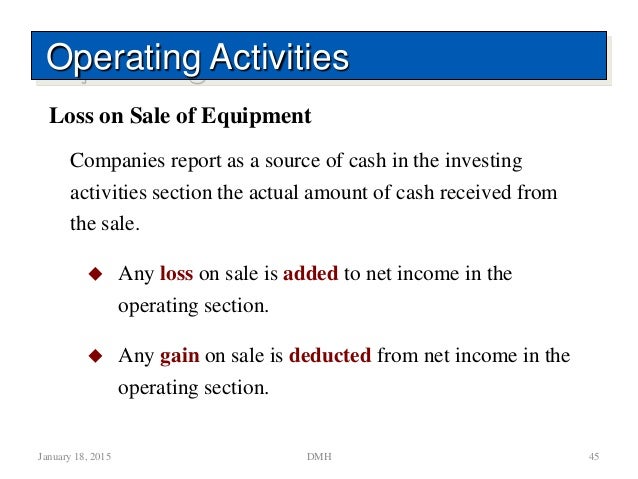 Operating Activities

Loss on Sale of Equipment

Companies report as a source of cash in the investing activities section the actual amount of cash received from the sale.

◆ Any loss on sale is added to net income in the operating section.

◆ Any gain on sale is deducted from net income in the operating section.

January 18, 2015 DMH 45